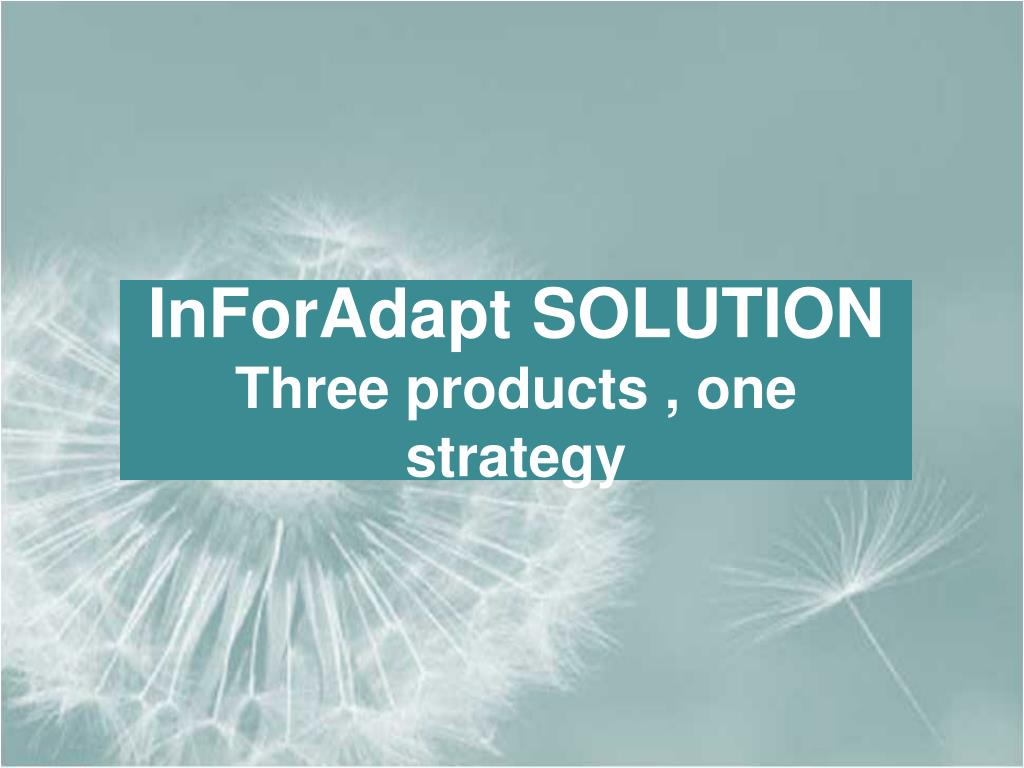 InForAdapt SOLUTION
Three products , one strategy